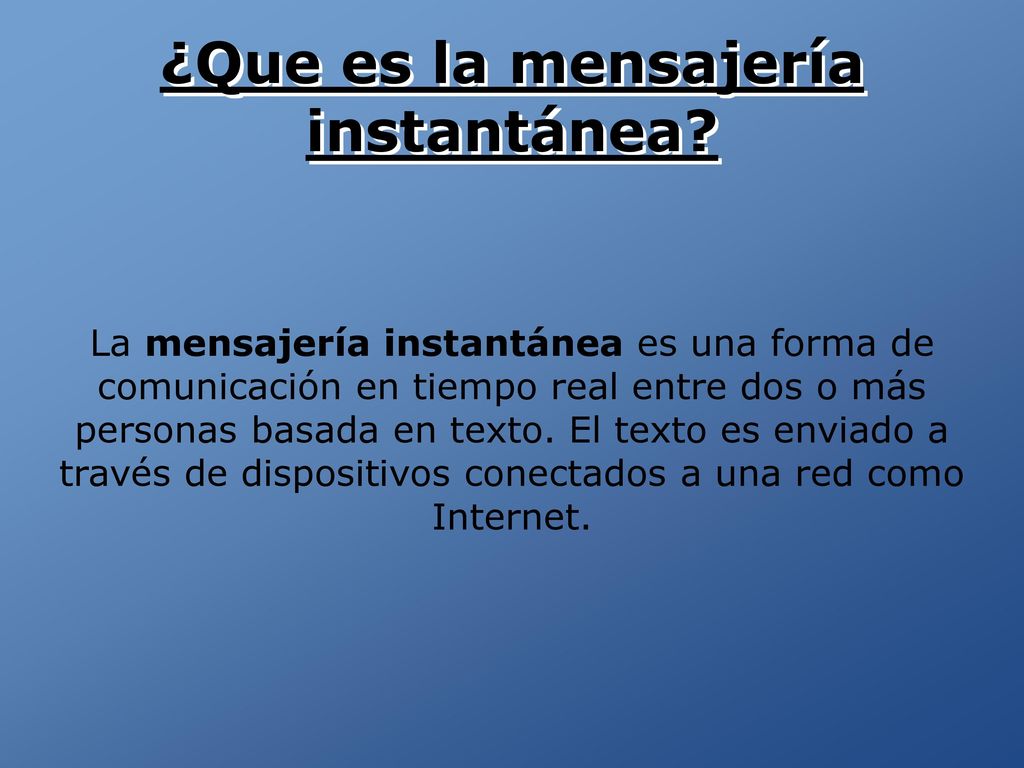 ¿Que es la mensajería instantánea?

La mensajería instantánea es una forma de comunicación en tiempo real entre dos o más personas basada en texto. El texto es enviado a través de dispositivos conectados a una red como Internet.